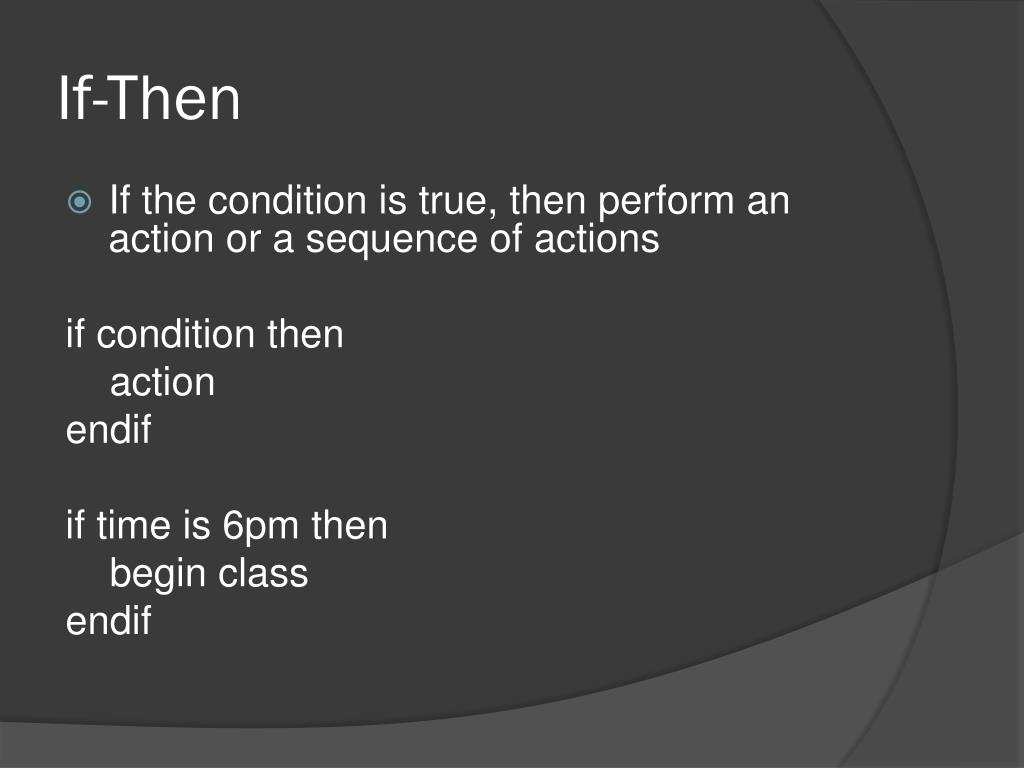 If-Then

If the condition is true, then perform an action or a sequence of actions

if condition then
action
endif

if time is 6pm then
begin class
endif